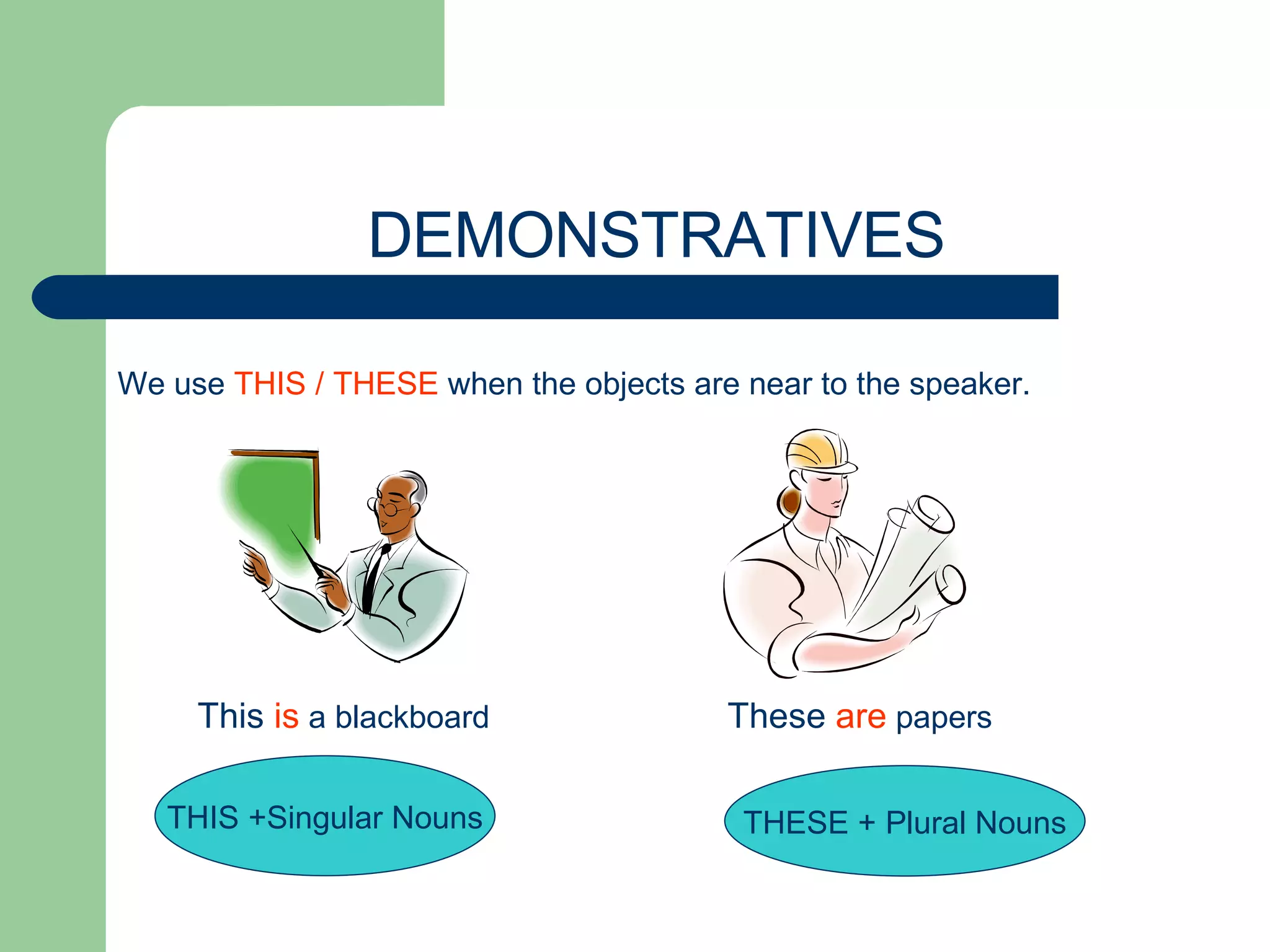 DEMONSTRATIVES

We use THIS / THESE when the objects are near to the speaker.

This is a blackboard

These are papers

THIS +Singular Nouns

THESE + Plural Nouns